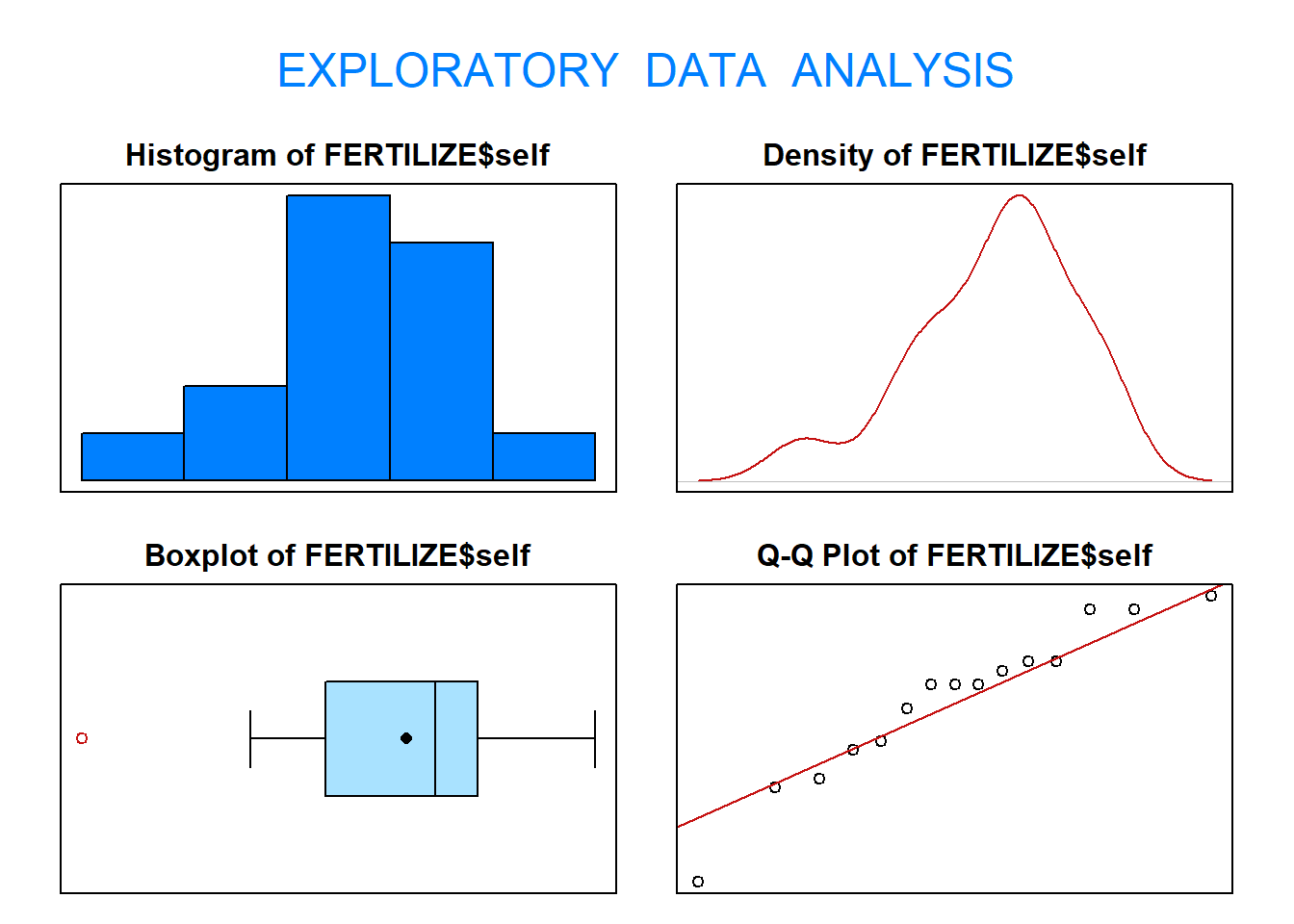 EXPLORATORY DATA ANALYSIS

Histogram of FERTILIZE$self

Density of FERTILIZE$self

Boxplot of FERTILIZE$self

Q-Q Plot of FERTILIZE$self